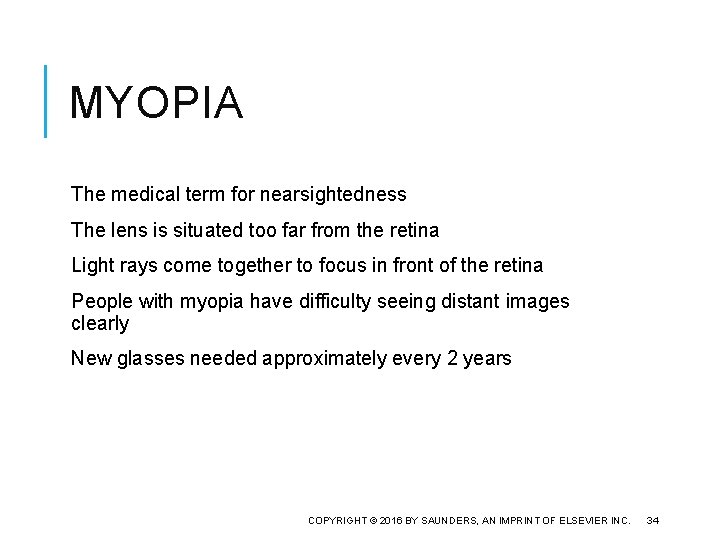 MYOPIA

The medical term for nearsightedness

The lens is situated too far from the retina

Light rays come together to focus in front of the retina

People with myopia have difficulty seeing distant images clearly

New glasses needed approximately every 2 years

COPYRIGHT © 2016 BY SAUNDERS, AN IMPRINT OF ELSEVIER INC. 34